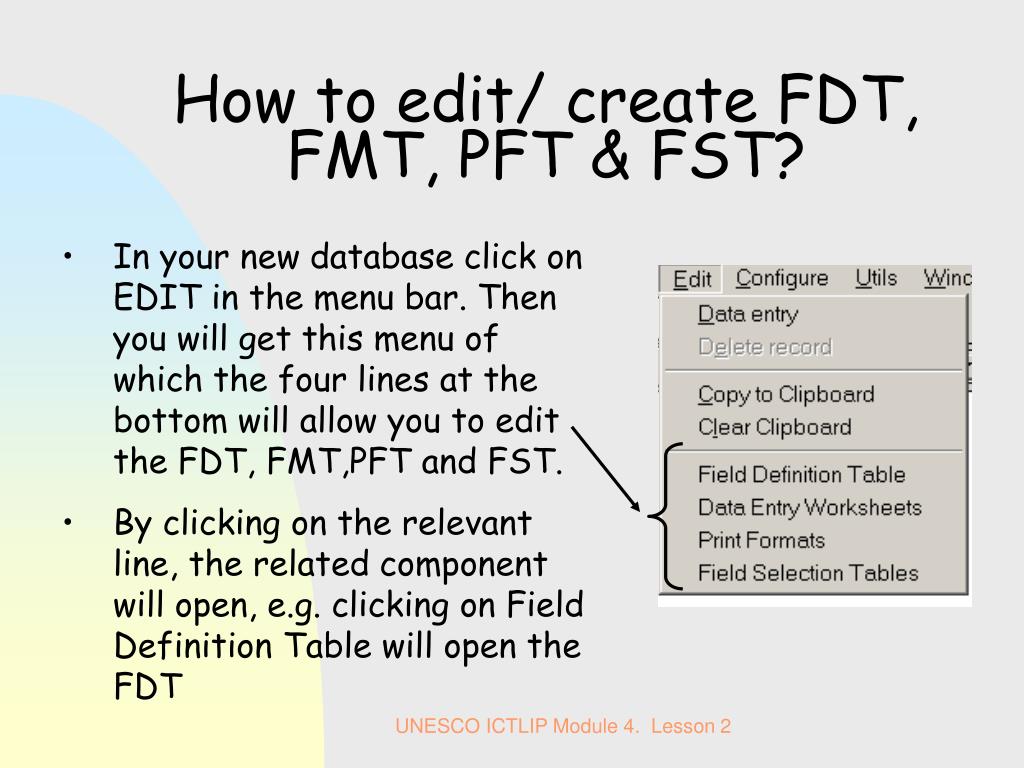 How to edit/ create FDT, FMT, PFT & FST?

• In your new database click on EDIT in the menu bar. Then you will get this menu of which the four lines at the bottom will allow you to edit the FDT, FMT,PFT and FST.

• By clicking on the relevant line, the related component will open, e.g. clicking on Field Definition Table will open the FDT

Edit Configure Utils Winc
Data entry
Delete record
Copy to Clipboard
Clear Clipboard
Field Definition Table
Data Entry Worksheets
Print Formats
Field Selection Tables

UNESCO ICTLIP Module 4. Lesson 2